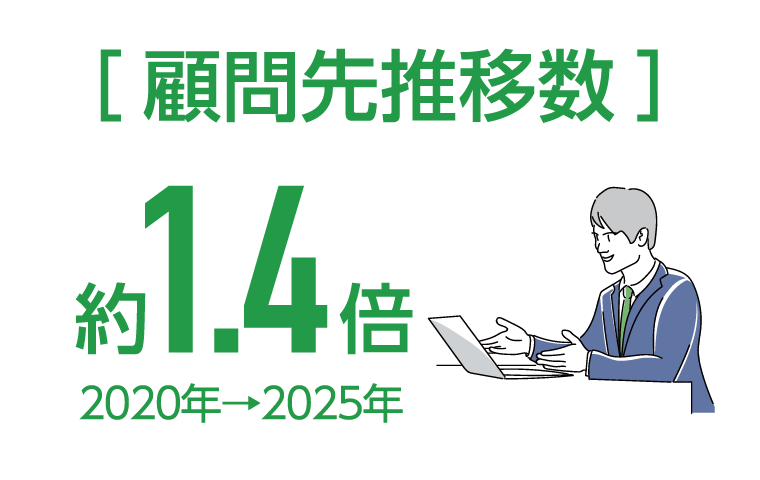 [ 顧問先推移数 ]

約1.4倍

2020年→2025年